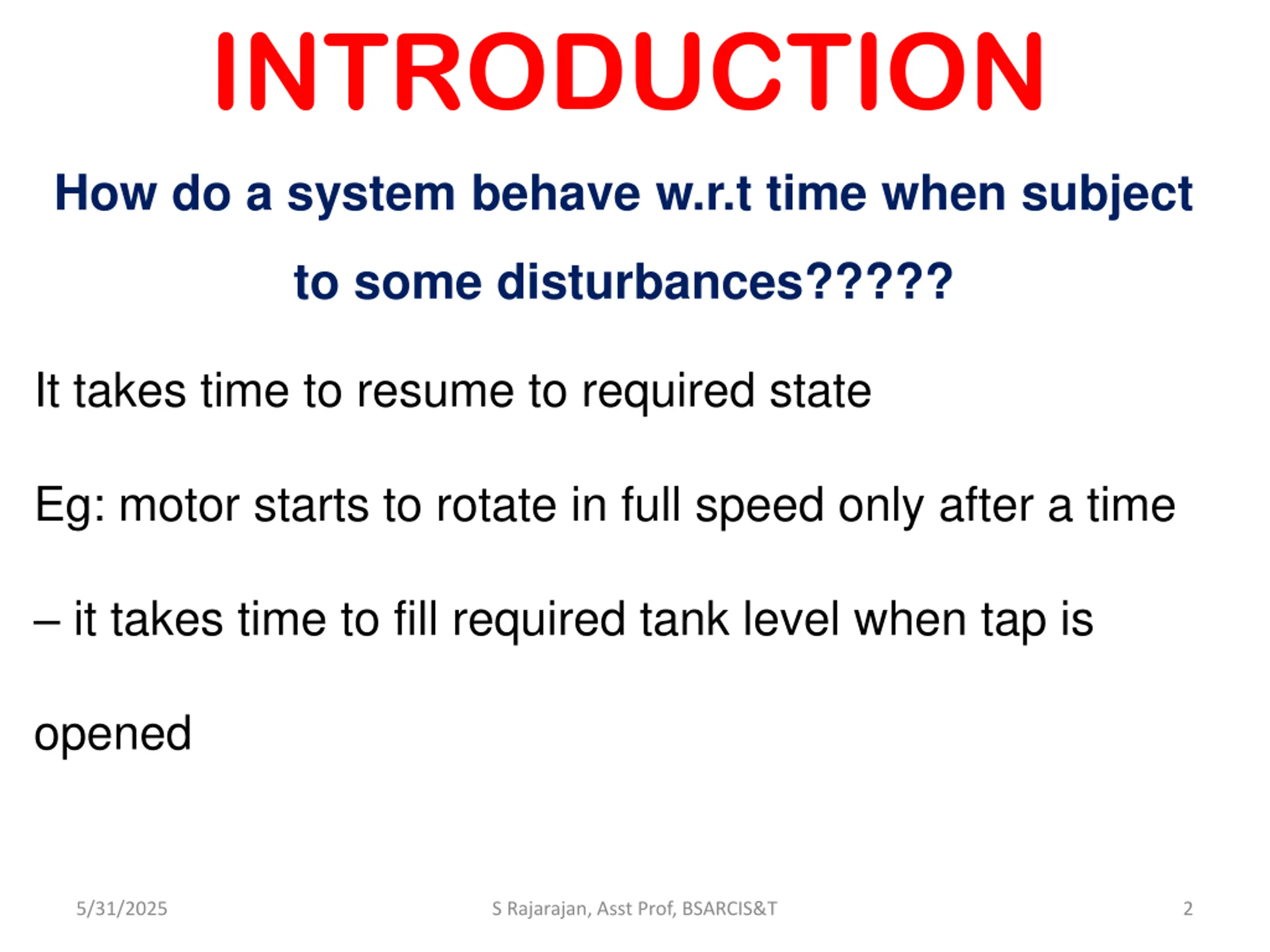 INTRODUCTION

How do a system behave w.r.t time when subject to some disturbances?????

It takes time to resume to required state

Eg: motor starts to rotate in full speed only after a time

– it takes time to fill required tank level when tap is opened

5/31/2025

S Rajarajan, Asst Prof, BSARCIS&T

2